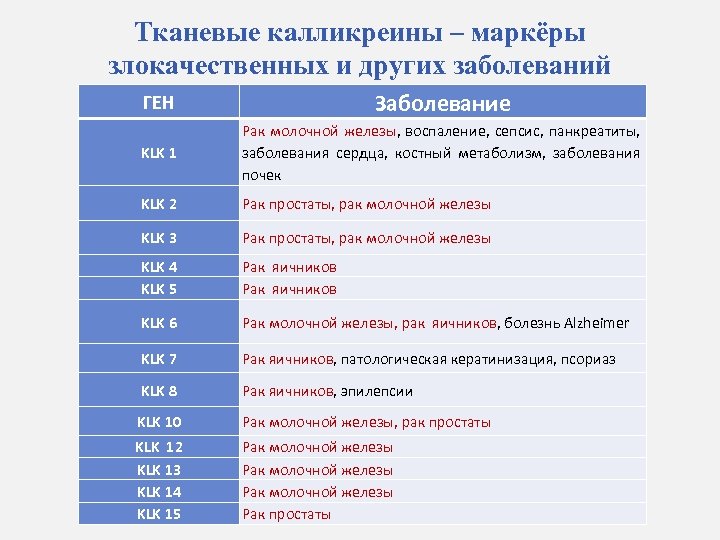 Тканевые калликреины – маркёры злокачественных и других заболеваний

| ГЕН | Заболевание |
|---|---|
| KLK 1 | Рак молочной железы, воспаление, сепсис, панкреатиты, заболевания сердца, костный метаболизм, заболевания почек |
| KLK 2 | Рак простаты, рак молочной железы |
| KLK 3 | Рак простаты, рак молочной железы |
| KLK 4 | Рак яичников |
| KLK 5 | Рак яичников |
| KLK 6 | Рак молочной железы, рак яичников, болезнь Alzheimer |
| KLK 7 | Рак яичников, патологическая кератинизация, псориаз |
| KLK 8 | Рак яичников, эпилепсии |
| KLK 10 | Рак молочной железы, рак простаты |
| KLK 12 | Рак молочной железы |
| KLK 13 | Рак молочной железы |
| KLK 14 | Рак молочной железы |
| KLK 15 | Рак простаты |